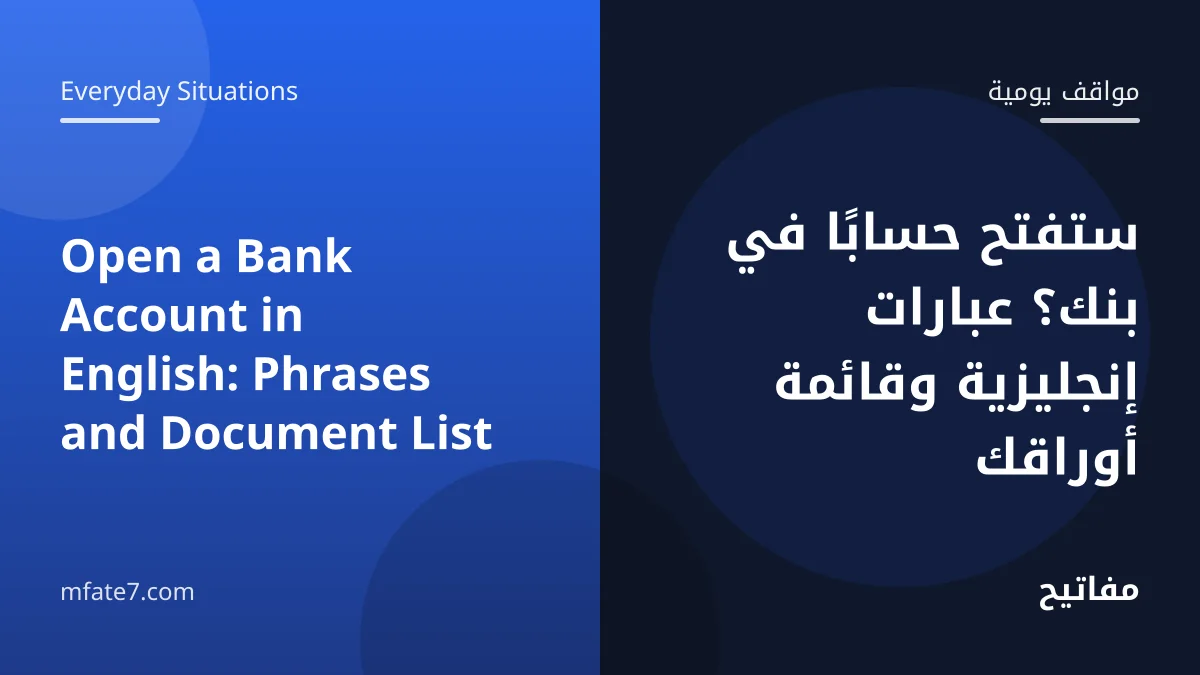 Everyday Situations

Open a Bank Account in English: Phrases and Document List

mfate7.com

مواقف يومية

ستفتح حسابًا في بنك؟ عبارات إنجليزية وقائمة أوراقك

مفاتيح